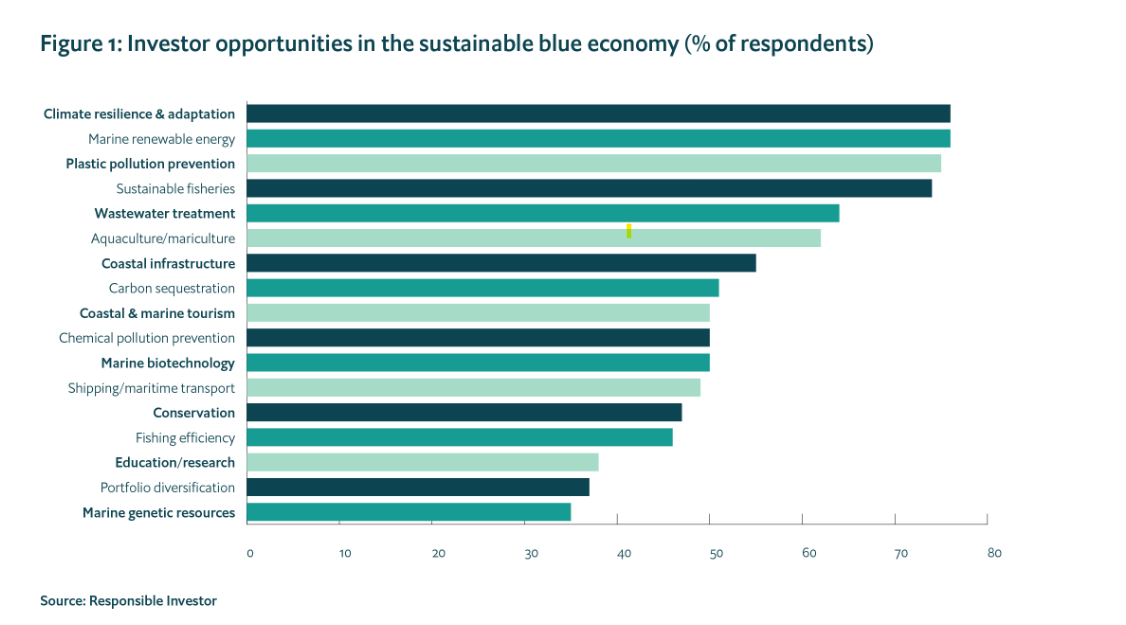 Figure 1: Investor opportunities in the sustainable blue economy (% of respondents)

Climate resilience & adaptation
Marine renewable energy
Plastic pollution prevention
Sustainable fisheries
Wastewater treatment
Aquaculture/mariculture
Coastal infrastructure
Carbon sequestration
Coastal & marine tourism
Chemical pollution prevention
Marine biotechnology
Shipping/maritime transport
Conservation
Fishing efficiency
Education/research
Portfolio diversification
Marine genetic resources

0 10 20 30 40 50 60 70 80

Source: Responsible Investor